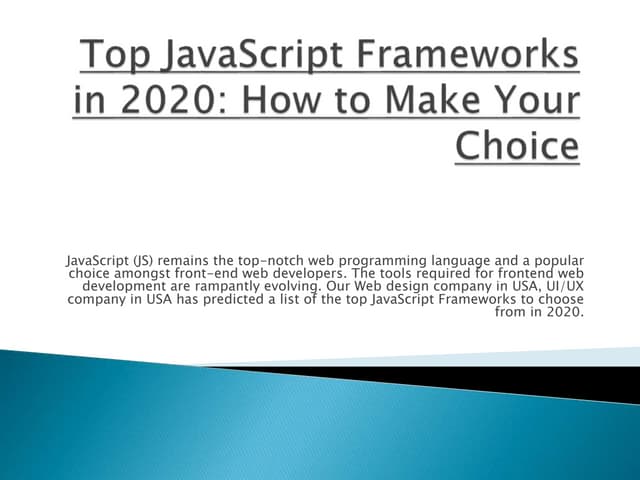 Top JavaScript Frameworks in 2020: How to Make Your Choice

JavaScript (JS) remains the top-notch web programming language and a popular choice amongst front-end web developers. The tools required for frontend web development are rampantly evolving. Our Web design company in USA, UI/UX company in USA has predicted a list of the top JavaScript Frameworks to choose from in 2020.